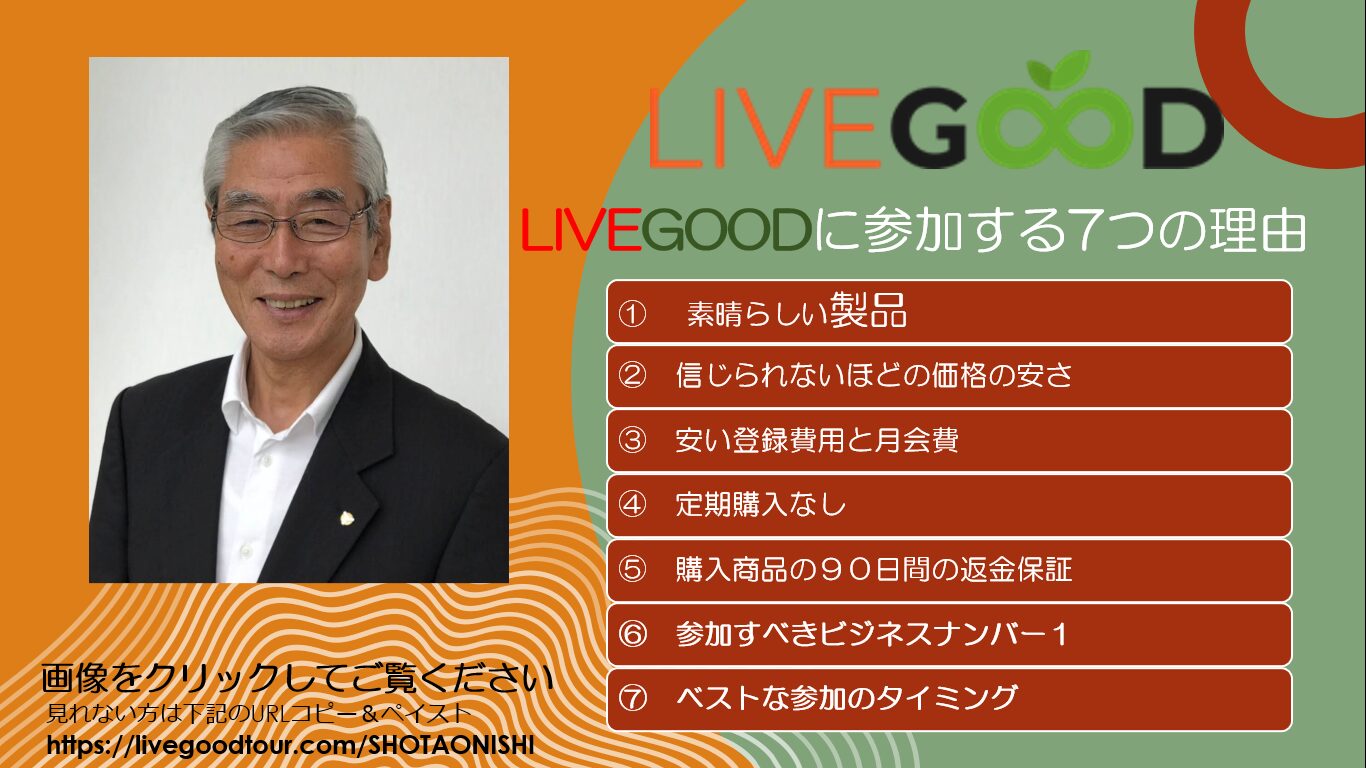 LIVEGOOD

LIVEGOODに参加する7つの理由

① 素晴らしい製品

② 信じられないほどの価格の安さ

③ 安い登録費用と月会費

④ 定期購入なし

⑤ 購入商品の９０日間の返金保証

⑥ 参加すべきビジネスナンバー１

⑦ ベストな参加のタイミング

画像をクリックしてご覧ください
見れない方は下記のURLコピー＆ペイスト
https://livegoodtour.com/SHOTAONISHI